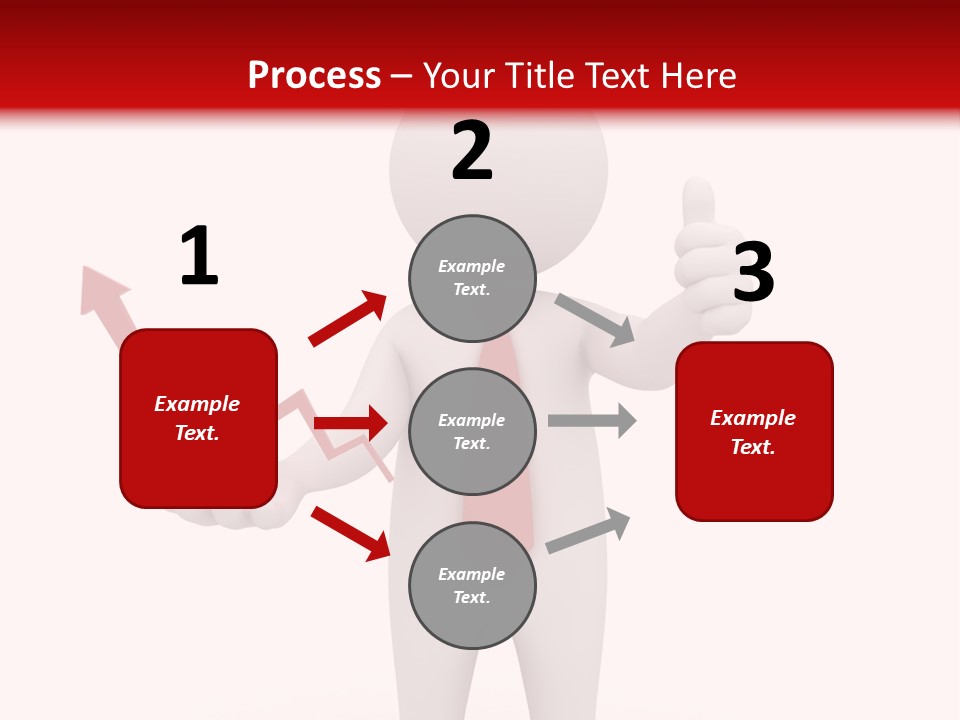 Process – Your Title Text Here

1

Example Text.

2

Example Text.

Example Text.

Example Text.

3

Example Text.